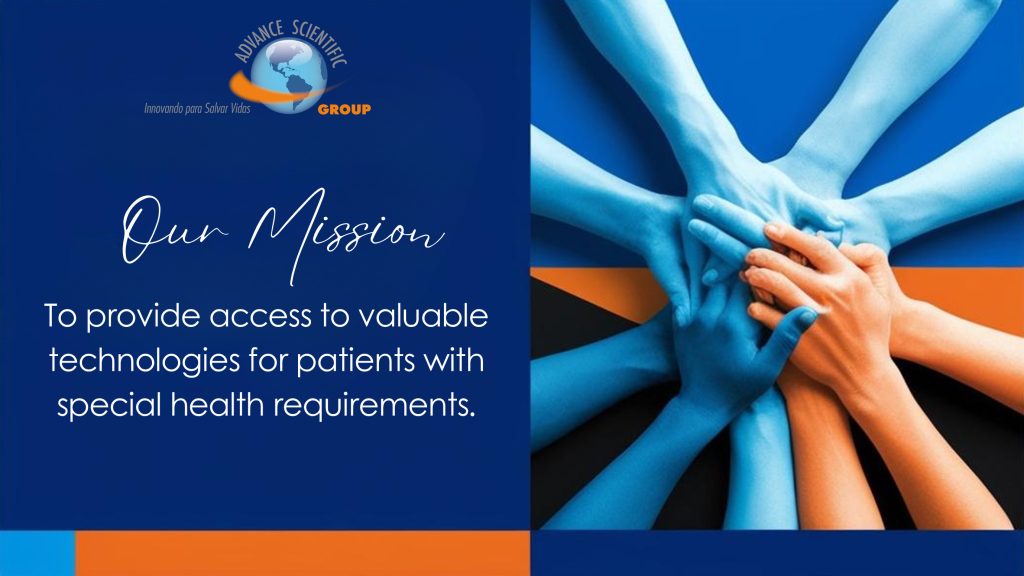 ADVANCE SCIENTIFIC
Innovando para Salvar Vidas
GROUP

Our Mission

To provide access to valuable technologies for patients with special health requirements.